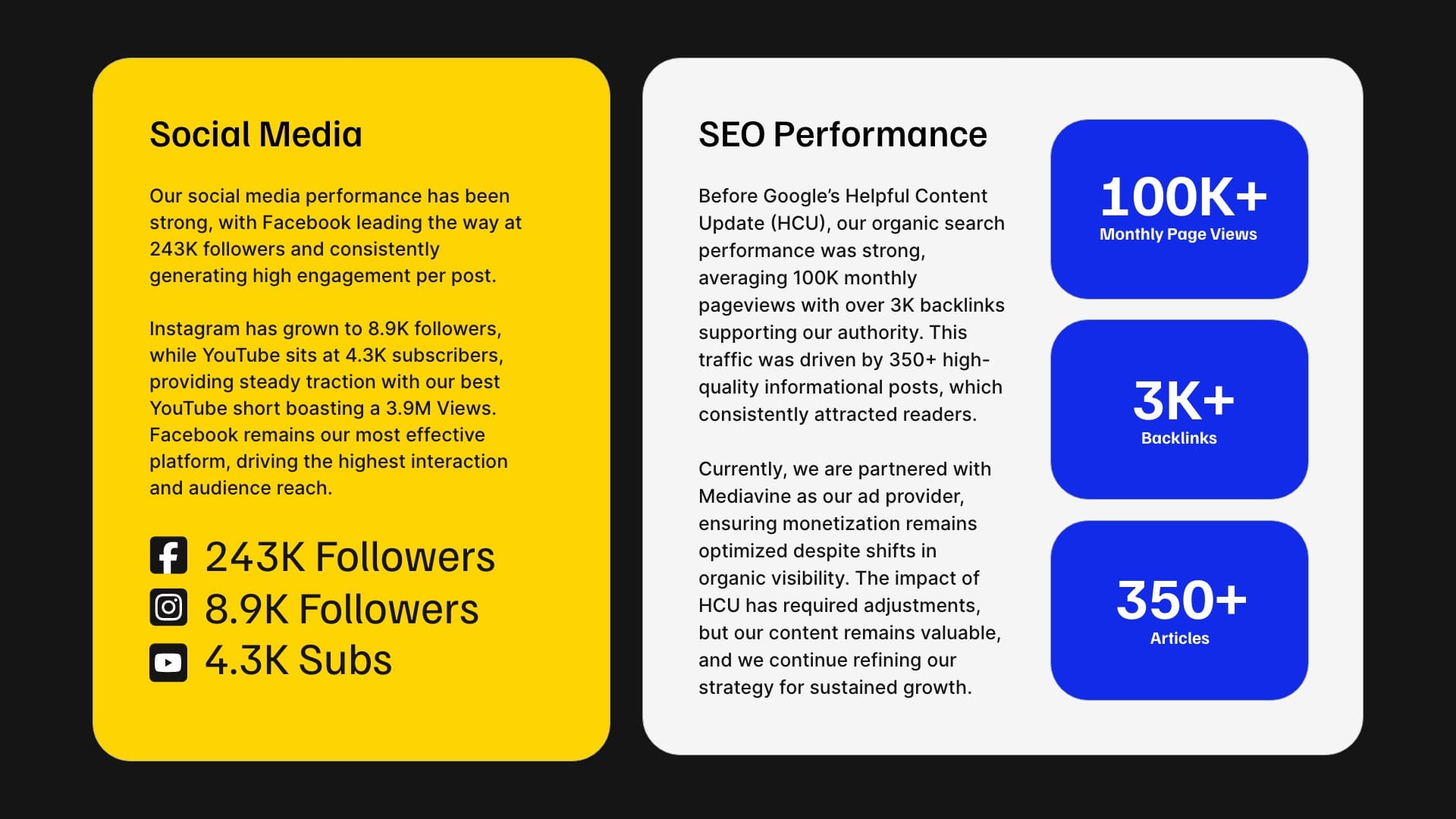 Social Media

Our social media performance has been strong, with Facebook leading the way at 243K followers and consistently generating high engagement per post.

Instagram has grown to 8.9K followers, while YouTube sits at 4.3K subscribers, providing steady traction with our best YouTube short boasting a 3.9M Views. Facebook remains our most effective platform, driving the highest interaction and audience reach.

243K Followers
8.9K Followers
4.3K Subs

SEO Performance

Before Google's Helpful Content Update (HCU), our organic search performance was strong, averaging 100K monthly pageviews with over 3K backlinks supporting our authority. This traffic was driven by 350+ high-quality informational posts, which consistently attracted readers.

Currently, we are partnered with Mediavine as our ad provider, ensuring monetization remains optimized despite shifts in organic visibility. The impact of HCU has required adjustments, but our content remains valuable, and we continue refining our strategy for sustained growth.

100K+
Monthly Page Views

3K+
Backlinks

350+
Articles